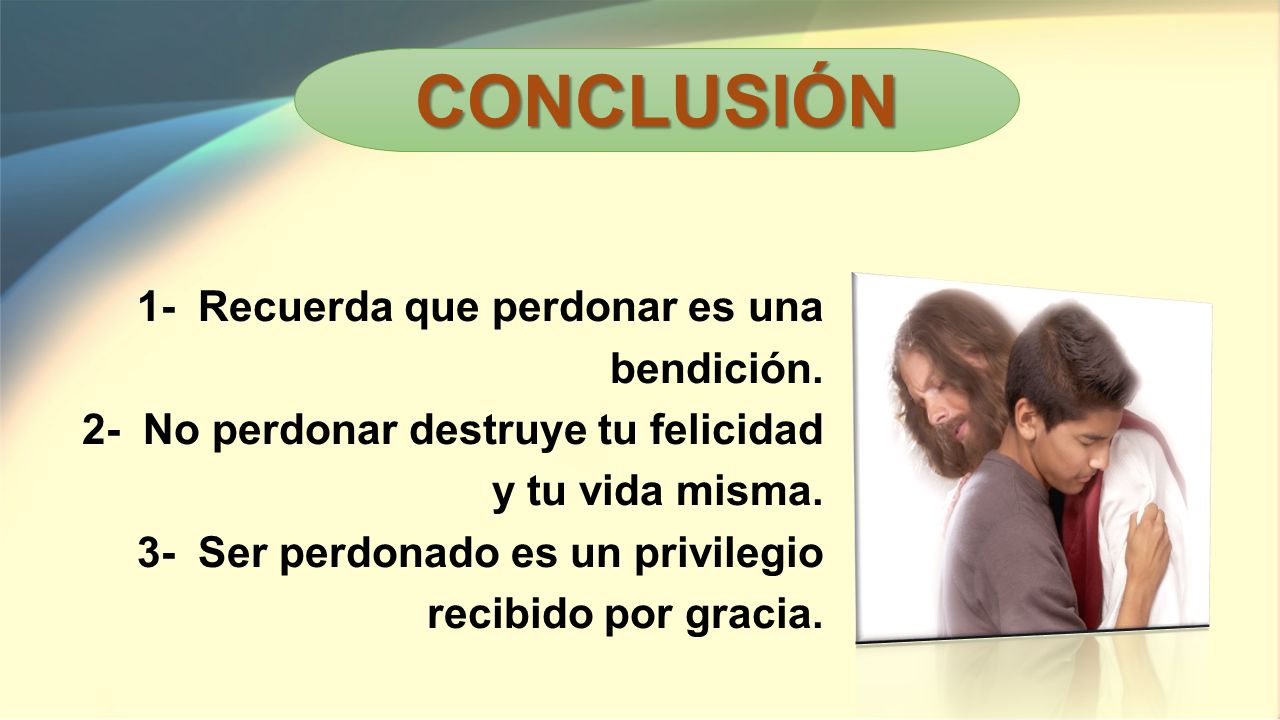 CONCLUSIÓN

1- Recuerda que perdonar es una bendición.
2- No perdonar destruye tu felicidad y tu vida misma.
3- Ser perdonado es un privilegio recibido por gracia.